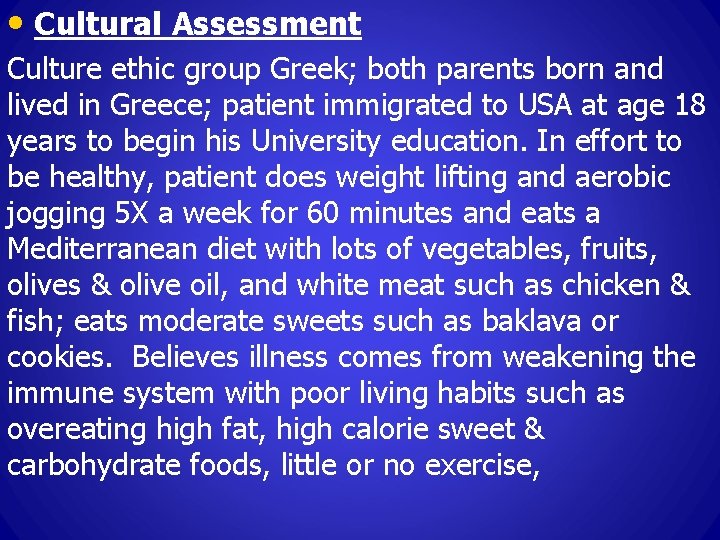 • Cultural Assessment

Culture ethic group Greek; both parents born and lived in Greece; patient immigrated to USA at age 18 years to begin his University education. In effort to be healthy, patient does weight lifting and aerobic jogging 5X a week for 60 minutes and eats a Mediterranean diet with lots of vegetables, fruits, olives & olive oil, and white meat such as chicken & fish; eats moderate sweets such as baklava or cookies. Believes illness comes from weakening the immune system with poor living habits such as overeating high fat, high calorie sweet & carbohydrate foods, little or no exercise,